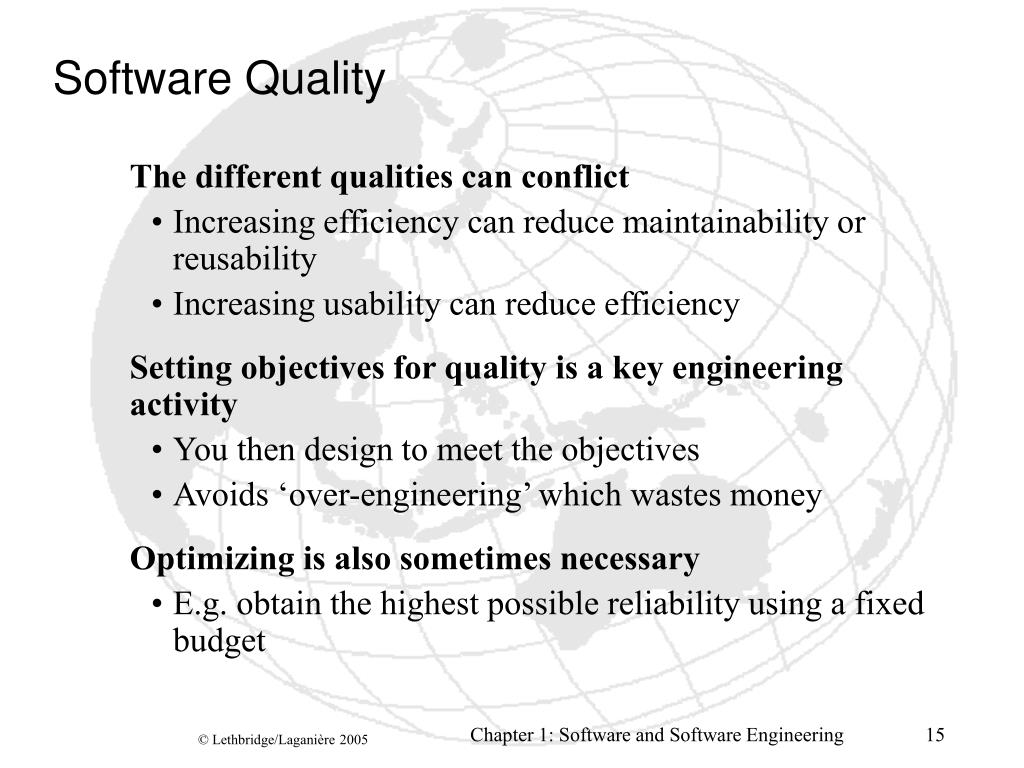 Software Quality

The different qualities can conflict

• Increasing efficiency can reduce maintainability or reusability

• Increasing usability can reduce efficiency

Setting objectives for quality is a key engineering activity

• You then design to meet the objectives

• Avoids ‘over-engineering’ which wastes money

Optimizing is also sometimes necessary

• E.g. obtain the highest possible reliability using a fixed budget

© Lethbridge/Laganière 2005

Chapter 1: Software and Software Engineering

15